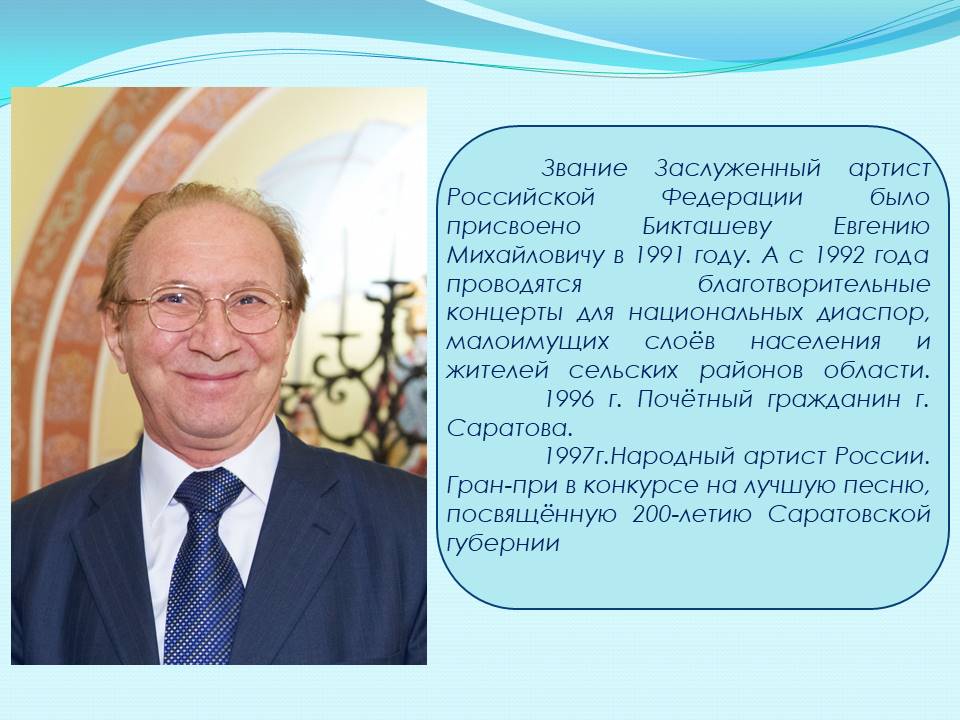 Звание Заслуженный артист Российской Федерации было присвоено Бикташеву Евгению Михайловичу в 1991 году. А с 1992 года проводятся благотворительные концерты для национальных диаспор, малоимущих слоёв населения и жителей сельских районов области.

1996 г. Почётный гражданин г. Саратова.

1997г.Народный артист России. Гран-при в конкурсе на лучшую песню, посвящённую 200-летию Саратовской губернии